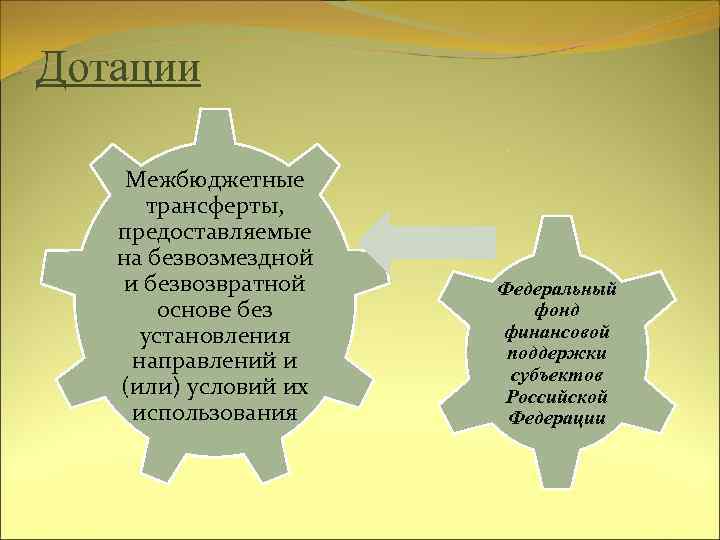 Дотации

Межбюджетные трансферты, предоставляемые на безвозмездной и безвозвратной основе без установления направлений и (или) условий их использования

Федеральный фонд финансовой поддержки субъектов Российской Федерации